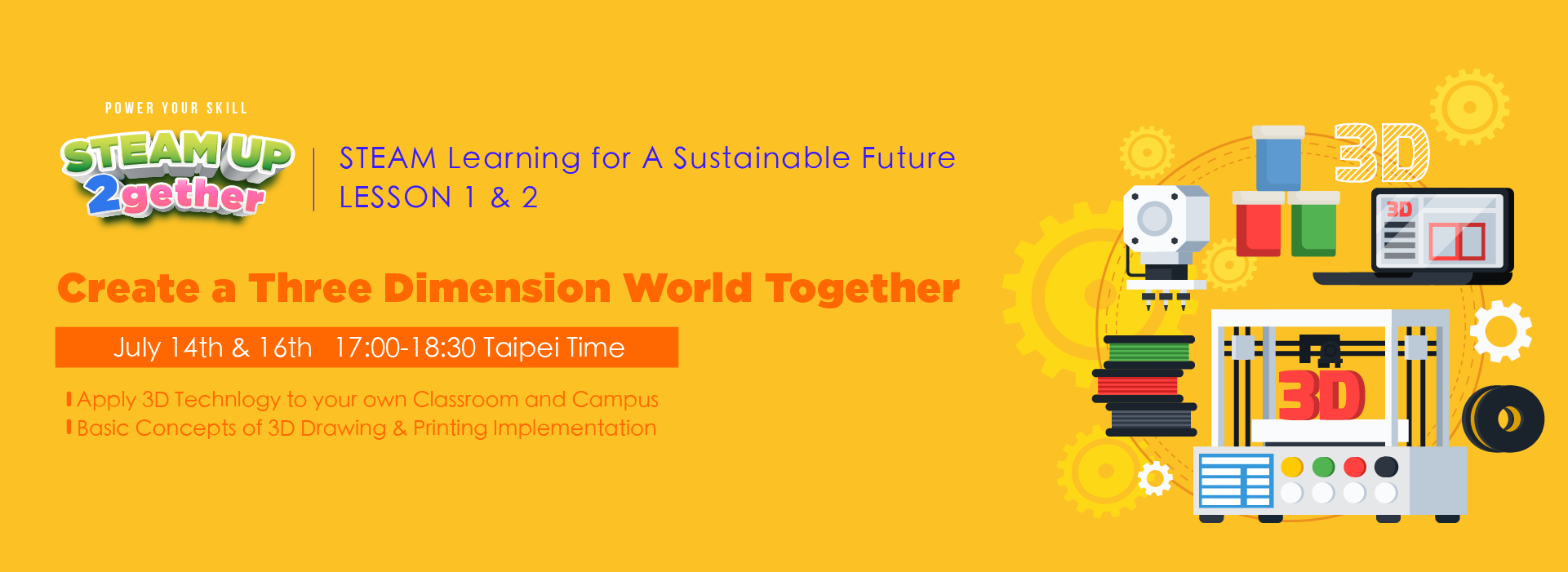 POWER YOUR SKILL
STEAM UP
2gether

STEAM Learning for A Sustainable Future
LESSON 1 & 2

Create a Three Dimension World Together

July 14th & 16th 17:00-18:30 Taipei Time

Apply 3D Technlogy to your own Classroom and Campus
Basic Concepts of 3D Drawing & Printing Implementation

3D
3D
3D